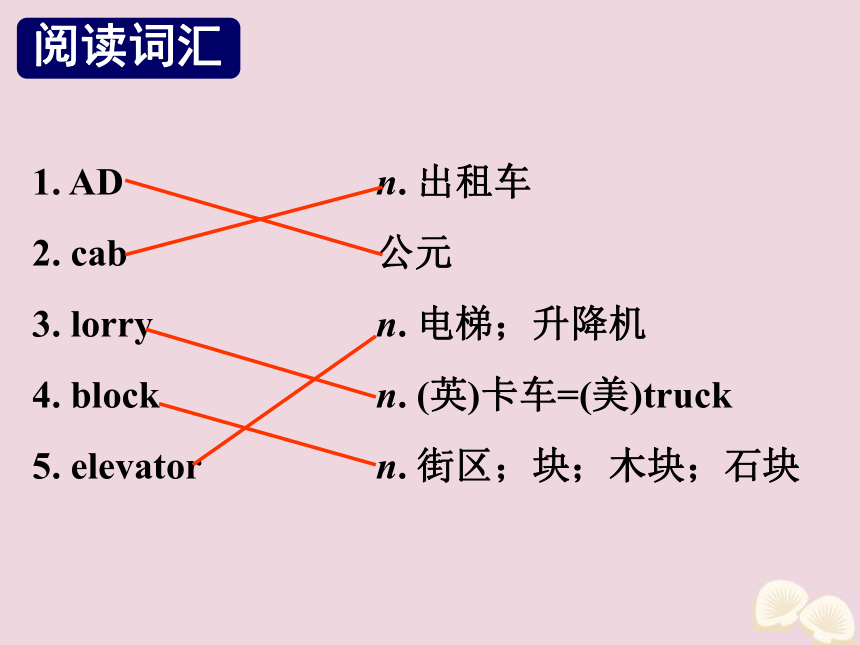 阅读词汇

1. AD
2. cab
3. lorry
4. block
5. elevator

n. 出租车
公元
n. 电梯；升降机
n. (英)卡车=(美)truck
n. 街区；块；木块；石块